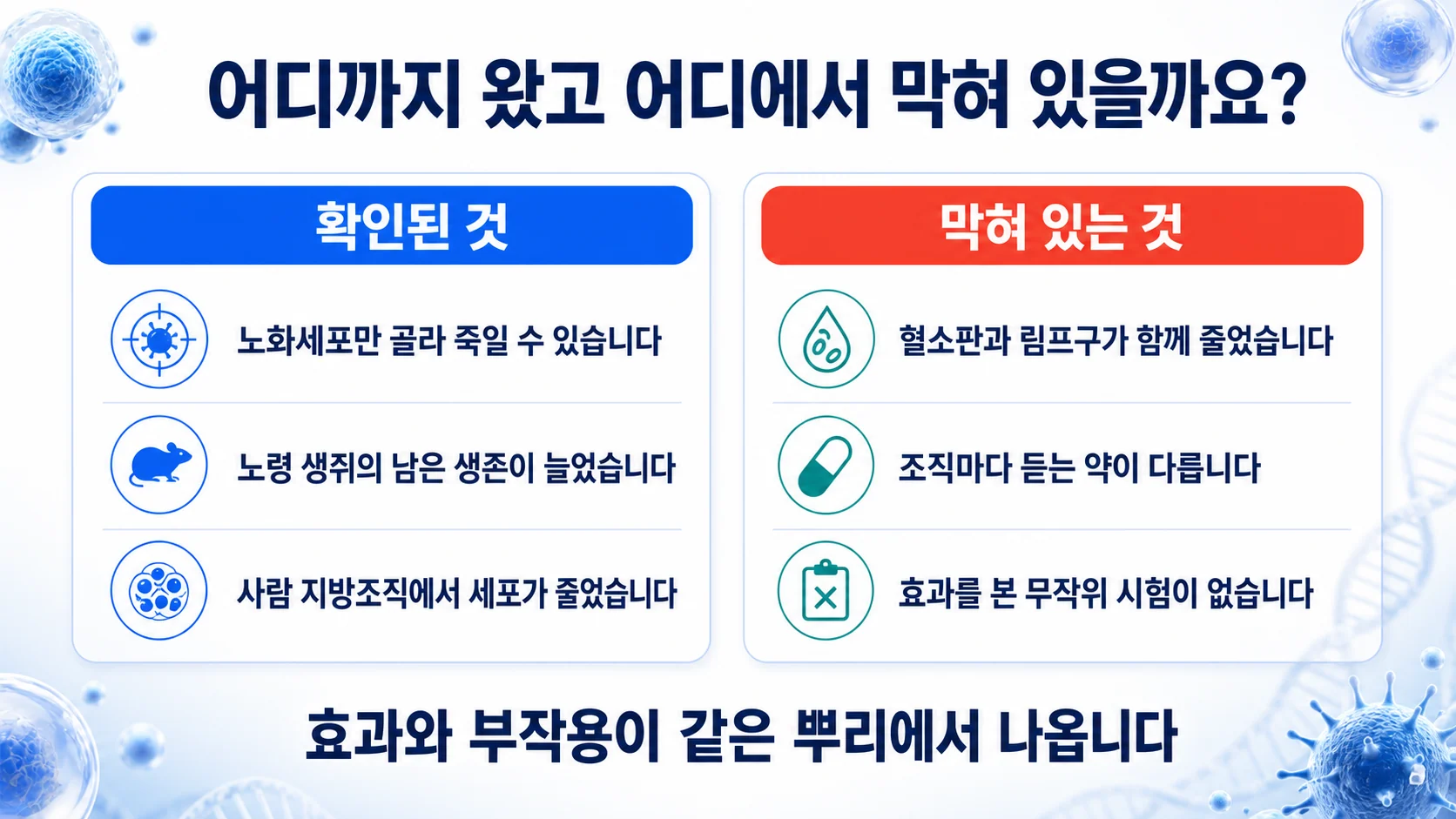 어디까지 왔고 어디에서 막혀 있을까요?

확인된 것

노화세포만 골라 죽일 수 있습니다

노령 생쥐의 남은 생존이 늘었습니다

사람 지방조직에서 세포가 줄었습니다

막혀 있는 것

혈소판과 림프구가 함께 줄었습니다

조직마다 듣는 약이 다릅니다

효과를 본 무작위 시험이 없습니다

효과와 부작용이 같은 뿌리에서 나옵니다